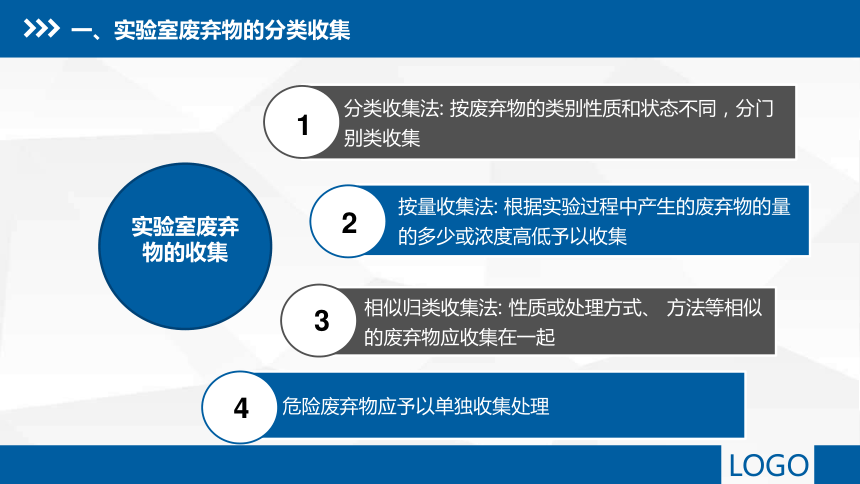 一、实验室废弃物的分类收集

实验室废弃物的收集

1 分类收集法: 按废弃物的类别性质和状态不同，分门别类收集

2 按量收集法: 根据实验过程中产生的废弃物的量的多少或浓度高低予以收集

3 相似归类收集法: 性质或处理方式、 方法等相似的废弃物应收集在一起

4 危险废弃物应予以单独收集处理

LOGO